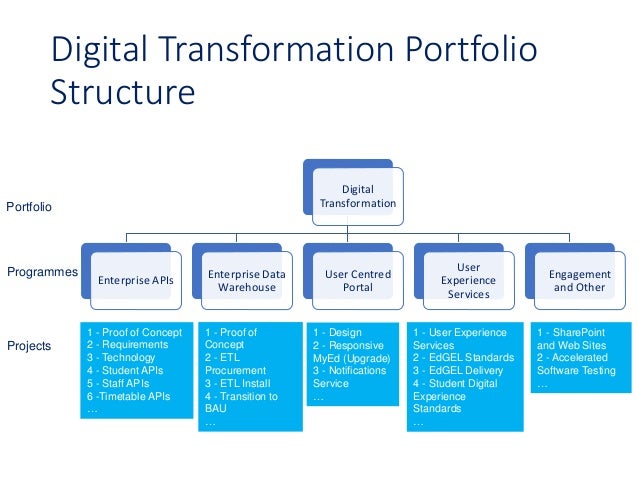 Digital Transformation Portfolio Structure

Portfolio

Digital Transformation

Programmes

Enterprise APIs

Enterprise Data Warehouse

User Centred Portal

User Experience Services

Engagement and Other

Projects

1 - Proof of Concept
2 - Requirements
3 - Technology
4 - Student APIs
5 - Staff APIs
6 -Timetable APIs
…

1 - Proof of Concept
2 - ETL Procurement
3 - ETL Install
4 - Transition to BAU
…

1 - Design
2 - Responsive MyEd (Upgrade)
3 - Notifications Service
…

1 - User Experience Services
2 - EdGEL Standards
3 - EdGEL Delivery
4 - Student Digital Experience Standards
…

1 - SharePoint and Web Sites
2 - Accelerated Software Testing
…